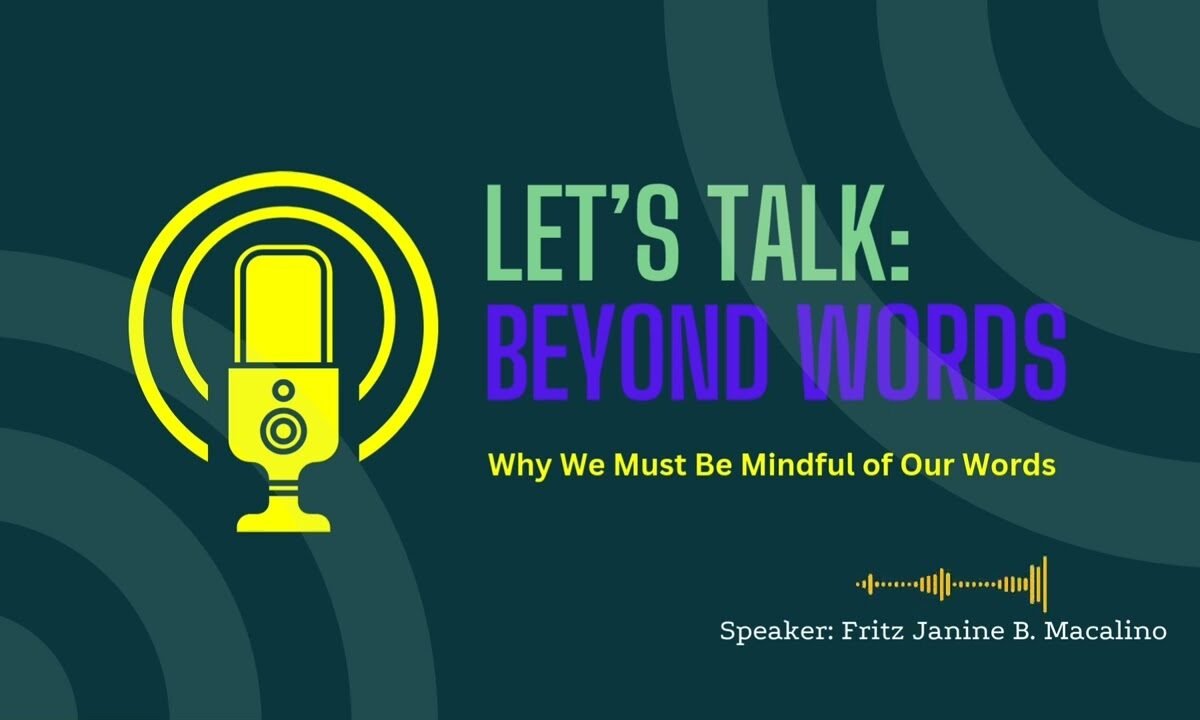 LET'S TALK:
BEYOND WORDS

Why We Must Be Mindful of Our Words

Speaker: Fritz Janine B. Macalino